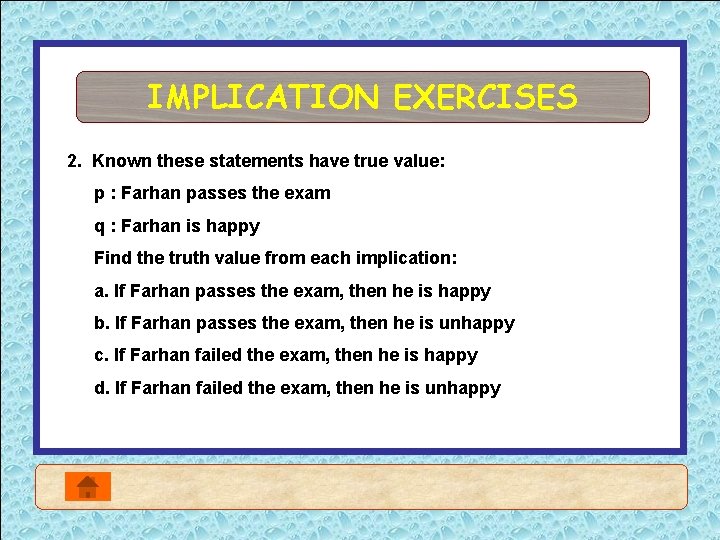 IMPLICATION EXERCISES

2. Known these statements have true value:

p : Farhan passes the exam

q : Farhan is happy

Find the truth value from each implication:

a. If Farhan passes the exam, then he is happy

b. If Farhan passes the exam, then he is unhappy

c. If Farhan failed the exam, then he is happy

d. If Farhan failed the exam, then he is unhappy